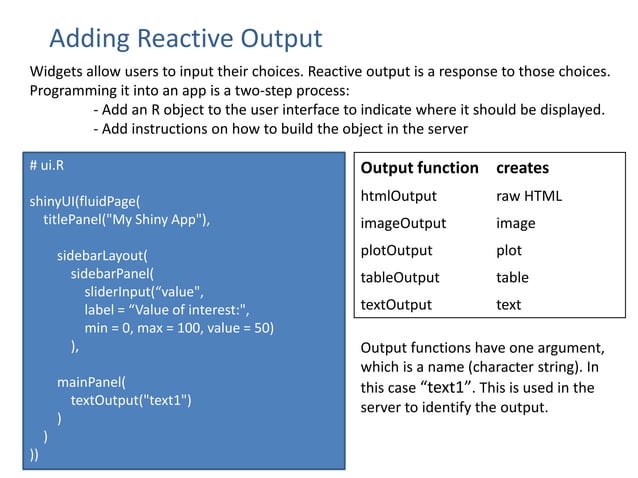 Adding Reactive Output

Widgets allow users to input their choices. Reactive output is a response to those choices. Programming it into an app is a two-step process:

- Add an R object to the user interface to indicate where it should be displayed.
- Add instructions on how to build the object in the server

# ui.R

shinyUI(fluidPage(
titlePanel("My Shiny App"),

sidebarLayout(
sidebarPanel(
sliderInput(“value",
label = “Value of interest:",
min = 0, max = 100, value = 50)
),

mainPanel(
textOutput("text1")
)
)
))

| Output function | creates |
|---|---|
| htmlOutput | raw HTML |
| imageOutput | image |
| plotOutput | plot |
| tableOutput | table |
| textOutput | text |

Output functions have one argument, which is a name (character string). In this case “text1”. This is used in the server to identify the output.